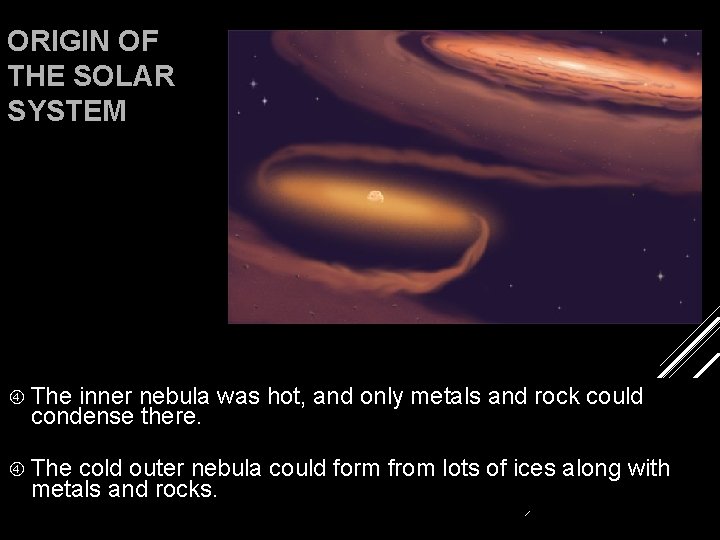 ORIGIN OF THE SOLAR SYSTEM

④ The inner nebula was hot, and only metals and rock could condense there.

④ The cold outer nebula could form from lots of ices along with metals and rocks.